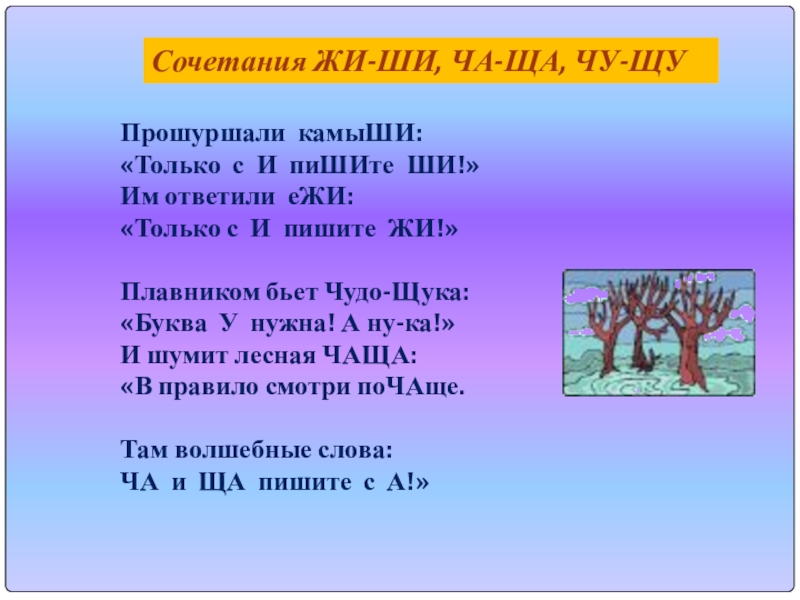 Сочетания ЖИ-ШИ, ЧА-ЩА, ЧУ-ЩУ

Прошуршали камыШИ:
«Только с И пиШИте ШИ!»
Им ответили еЖИ:
«Только с И пишите ЖИ!»

Плавником бьет Чудо-Щука:
«Буква У нужна! А ну-ка!»
И шумит лесная ЧАЩА:
«В правило смотри поЧАще.

Там волшебные слова:
ЧА и ЩА пишите с А!»